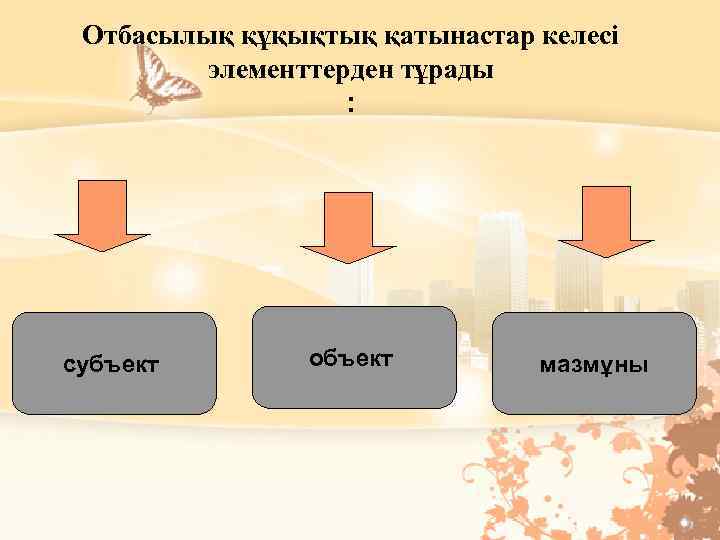 Отбасылық құқықтық қатынастар келесі элементтерден тұрады
:

субъект

объект

мазмұны